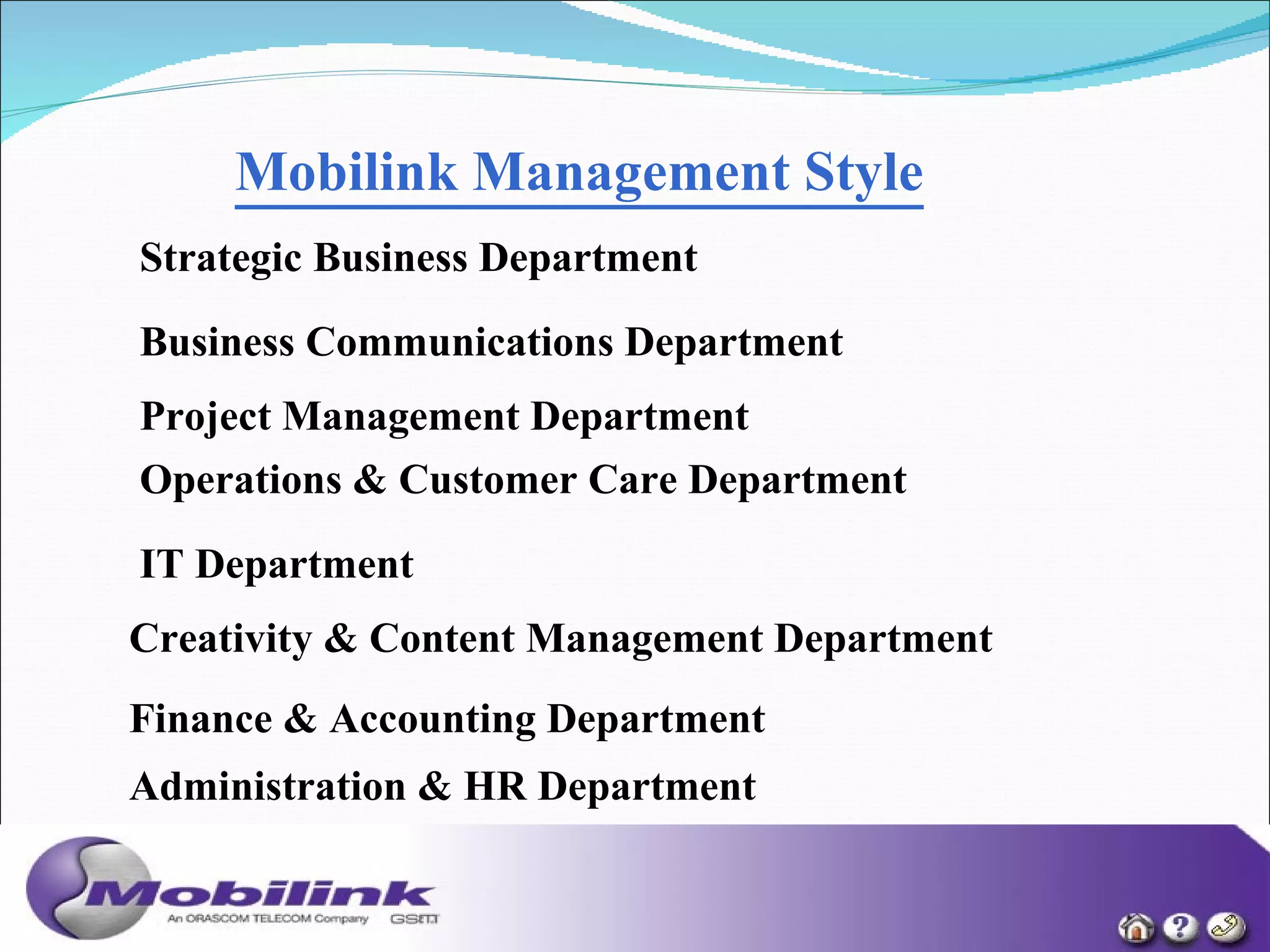 Mobilink Management Style

Strategic Business Department

Business Communications Department

Project Management Department

Operations & Customer Care Department

IT Department

Creativity & Content Management Department

Finance & Accounting Department

Administration & HR Department

Mobilink
An ORASCOM TELECOM Company GSM

?